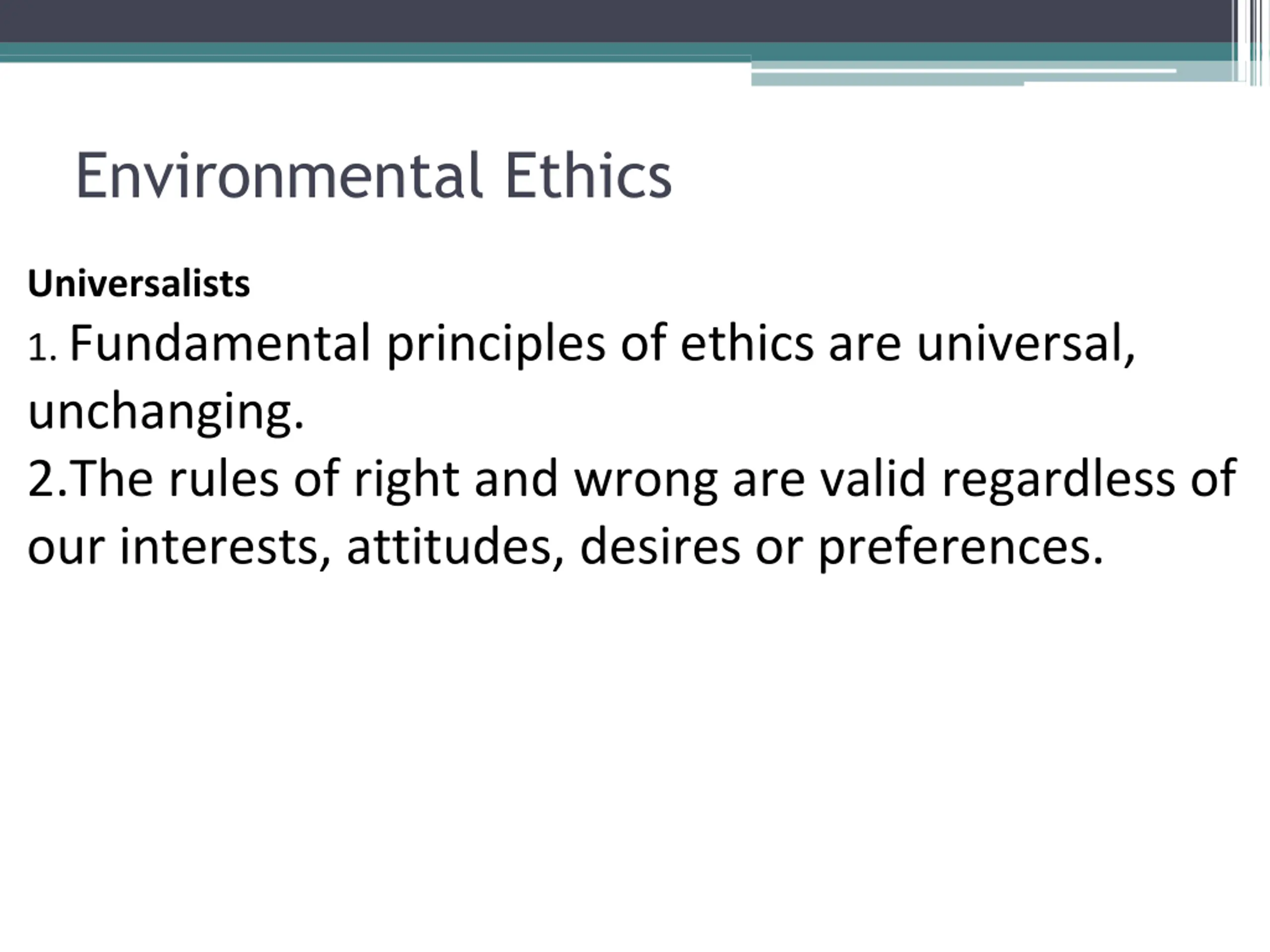 Environmental Ethics

Universalists

1. Fundamental principles of ethics are universal, unchanging.

2.The rules of right and wrong are valid regardless of our interests, attitudes, desires or preferences.